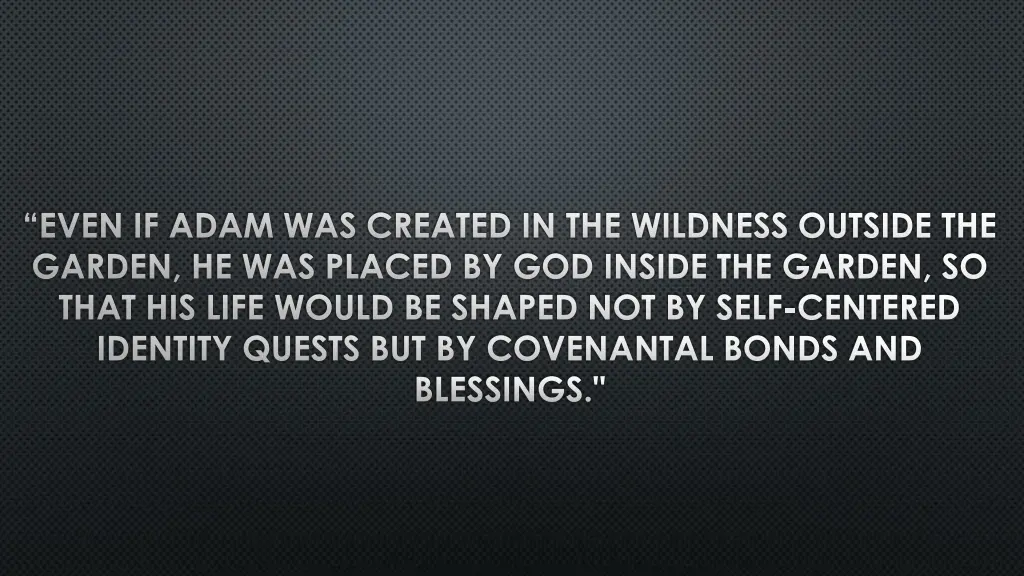 “EVEN IF ADAM WAS CREATED IN THE WILDNESS OUTSIDE THE GARDEN, HE WAS PLACED BY GOD INSIDE THE GARDEN, SO THAT HIS LIFE WOULD BE SHAPED NOT BY SELF-CENTERED IDENTITY QUESTS BUT BY COVENANTAL BONDS AND BLESSINGS."